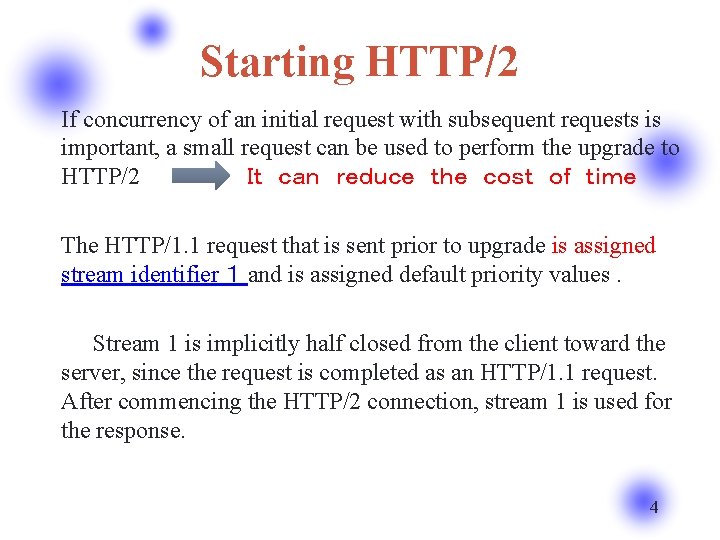 Starting HTTP/2

If concurrency of an initial request with subsequent requests is important, a small request can be used to perform the upgrade to HTTP/2 It can reduce the cost of time

The HTTP/1.1 request that is sent prior to upgrade is assigned stream identifier 1 and is assigned default priority values .

Stream 1 is implicitly half closed from the client toward the server, since the request is completed as an HTTP/1.1 request. After commencing the HTTP/2 connection, stream 1 is used for the response.

4